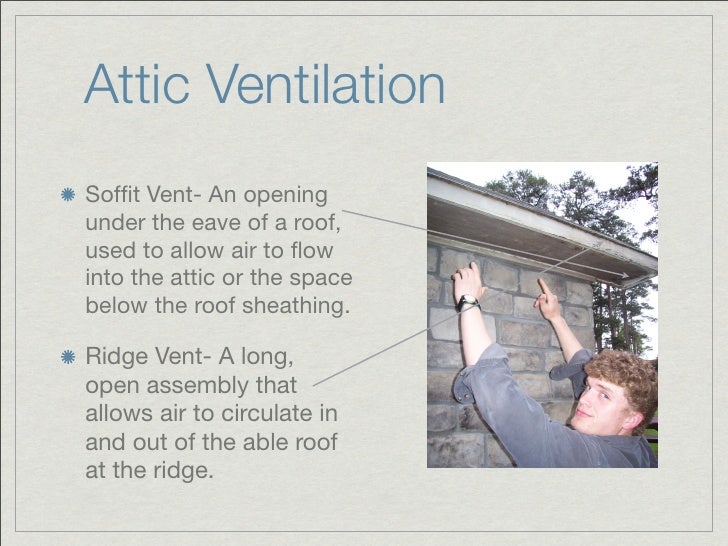 Attic Ventilation

Soffit Vent- An opening under the eave of a roof, used to allow air to flow into the attic or the space below the roof sheathing.

Ridge Vent- A long, open assembly that allows air to circulate in and out of the able roof at the ridge.